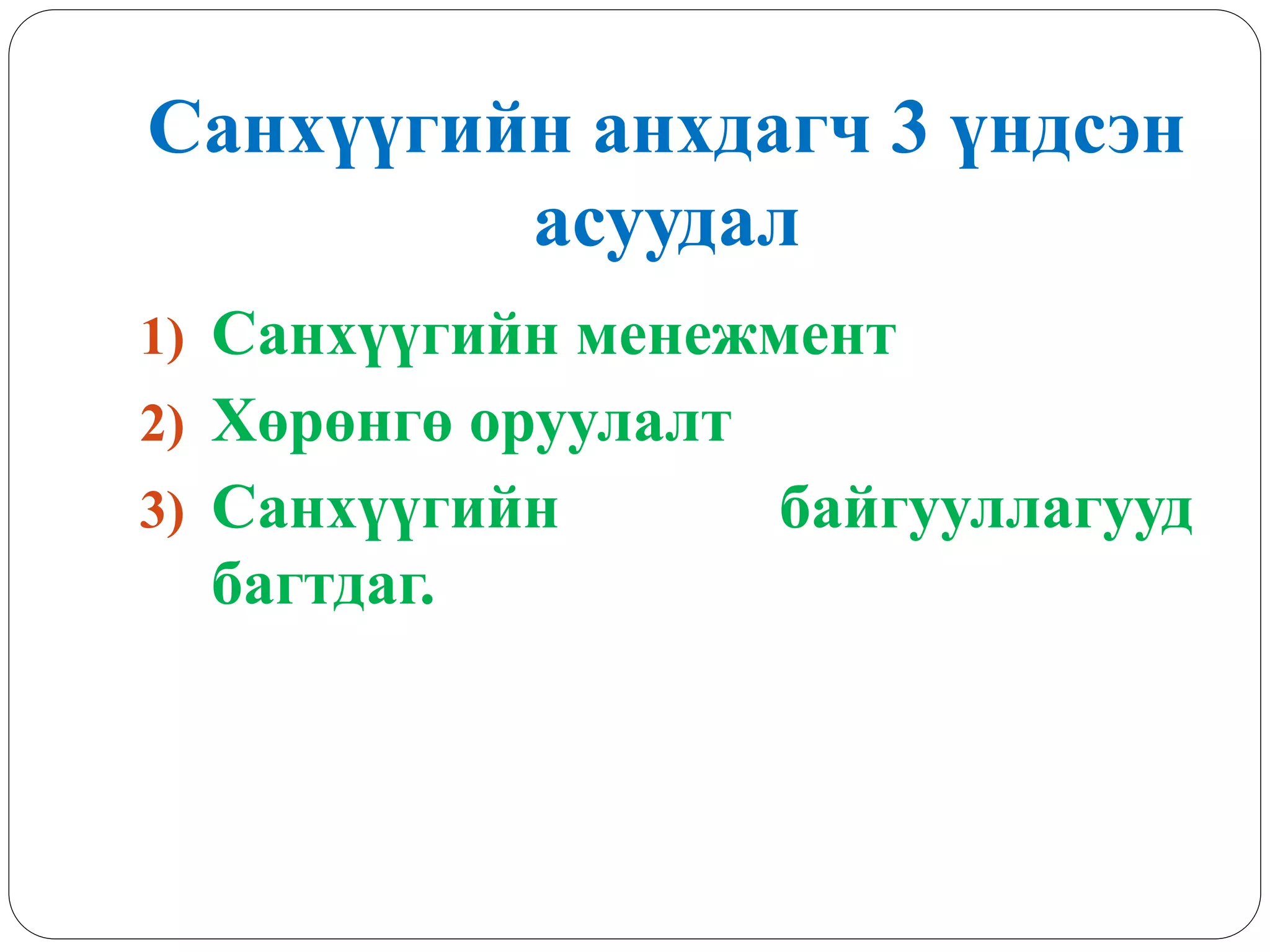 Санхүүгийн анхдагч 3 үндсэн асуудал

1) Санхүүгийн менежмент
2) Хөрөнгө оруулалт
3) Санхүүгийн байгууллагууд багтдаг.